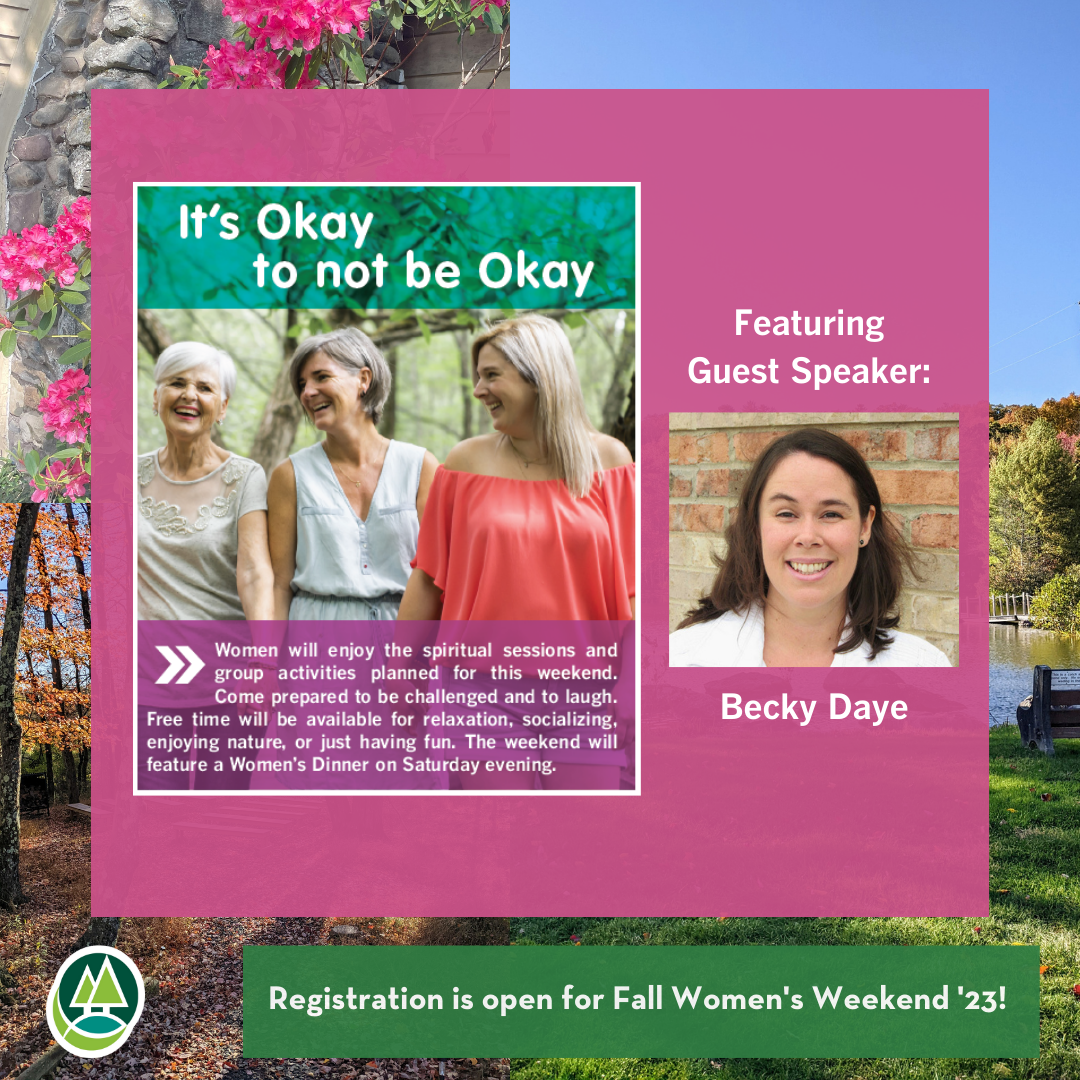 It's Okay to not be Okay

Women will enjoy the spiritual sessions and group activities planned for this weekend. Come prepared to be challenged and to laugh. Free time will be available for relaxation, socializing, enjoying nature, or just having fun. The weekend will feature a Women's Dinner on Saturday evening.

Featuring Guest Speaker:

Becky Daye

Registration is open for Fall Women's Weekend '23!